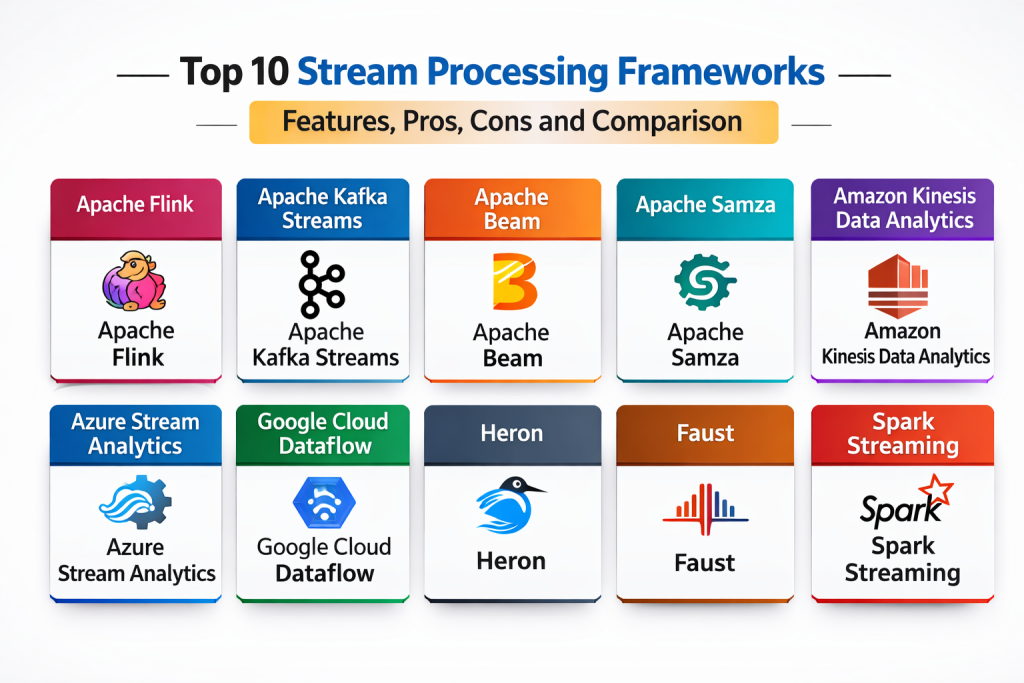 Top 10 Stream Processing Frameworks

Features, Pros, Cons and Comparison

Apache Flink

Apache Flink

Apache Kafka Streams

Apache Kafka Streams

Apache Beam

Apache Beam

Apache Samza

Apache Samza

Amazon Kinesis Data Analytics

Amazon Kinesis Data Analytics

Azure Stream Analytics

Azure Stream Analytics

Google Cloud Dataflow

Google Cloud Dataflow

Heron

Heron

Faust

Faust

Spark Streaming

Spark

Spark Streaming